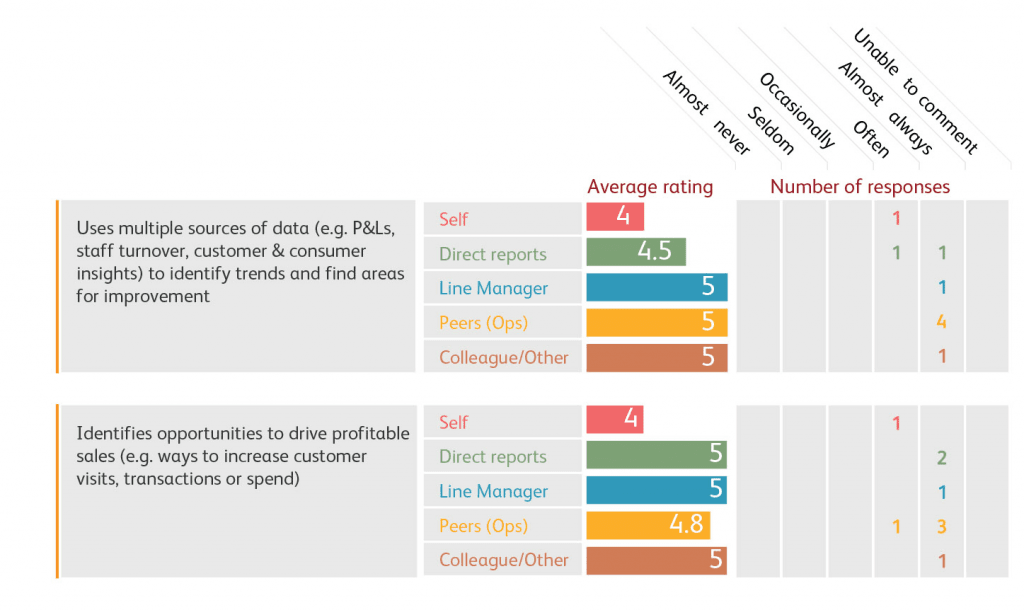 Almost never
Seldom
Occasionally
Often
Almost always
Unable to comment

Average rating
Number of responses

Uses multiple sources of data (e.g. P&Ls, staff turnover, customer & consumer insights) to identify trends and find areas for improvement

| | Average rating | Almost never | Seldom | Occasionally | Often | Almost always | Unable to comment |
|---|---|---|---|---|---|---|---|
| Self | 4 | | | | 1 | | |
| Direct reports | 4.5 | | | | 1 | 1 | |
| Line Manager | 5 | | | | | 1 | |
| Peers (Ops) | 5 | | | | | 4 | |
| Colleague/Other | 5 | | | | | 1 | |

Identifies opportunities to drive profitable sales (e.g. ways to increase customer visits, transactions or spend)

| | Average rating | Almost never | Seldom | Occasionally | Often | Almost always | Unable to comment |
|---|---|---|---|---|---|---|---|
| Self | 4 | | | | 1 | | |
| Direct reports | 5 | | | | | 2 | |
| Line Manager | 5 | | | | | 1 | |
| Peers (Ops) | 4.8 | | | | 1 | 3 | |
| Colleague/Other | 5 | | | | | 1 | |